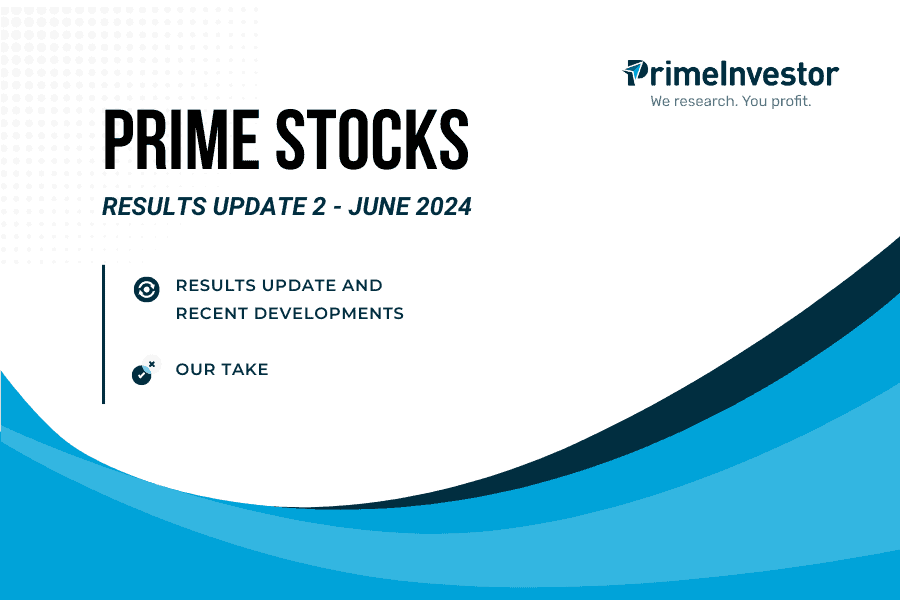 PrimeInvestor
We research. You profit.

PRIME STOCKS

RESULTS UPDATE 2 - JUNE 2024

RESULTS UPDATE AND RECENT DEVELOPMENTS

OUR TAKE